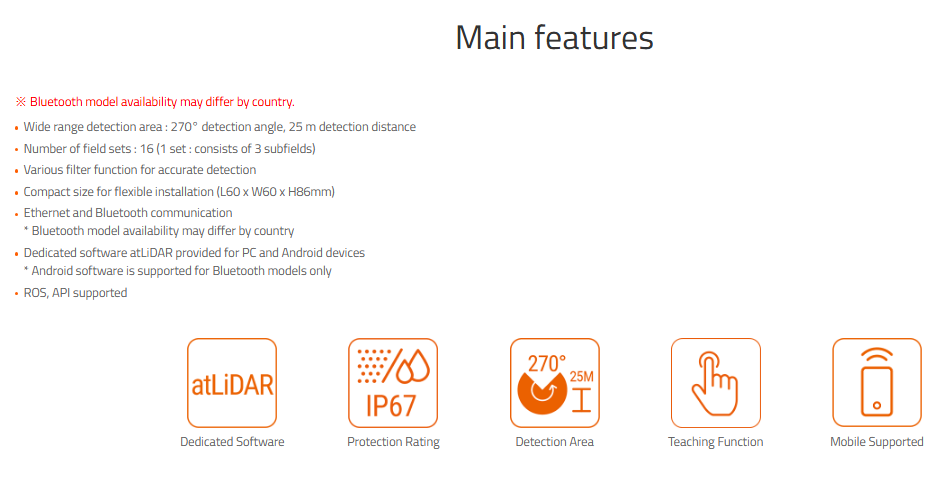 Main features

※ Bluetooth model availability may differ by country.

• Wide range detection area : 270° detection angle, 25 m detection distance
• Number of field sets : 16 (1 set : consists of 3 subfields)
• Various filter function for accurate detection
• Compact size for flexible installation (L60 x W60 x H86mm)
• Ethernet and Bluetooth communication
* Bluetooth model availability may differ by country
• Dedicated software atLiDAR provided for PC and Android devices
* Android software is supported for Bluetooth models only
• ROS, API supported

atLiDAR
Dedicated Software

IP67
Protection Rating

270°
25M
Detection Area

Teaching Function

Mobile Supported